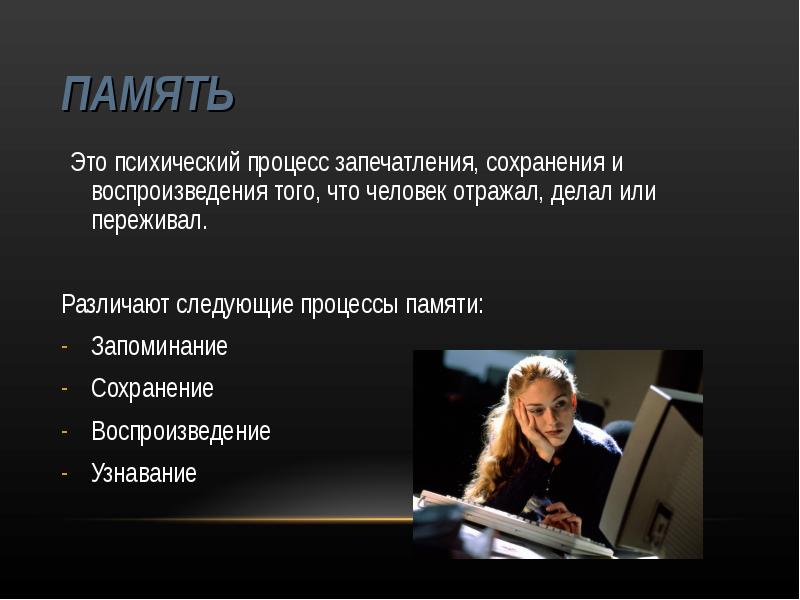 ПАМЯТЬ

Это психический процесс запечатления, сохранения и воспроизведения того, что человек отражал, делал или переживал.

Различают следующие процессы памяти:

- Запоминание
- Сохранение
- Воспроизведение
- Узнавание